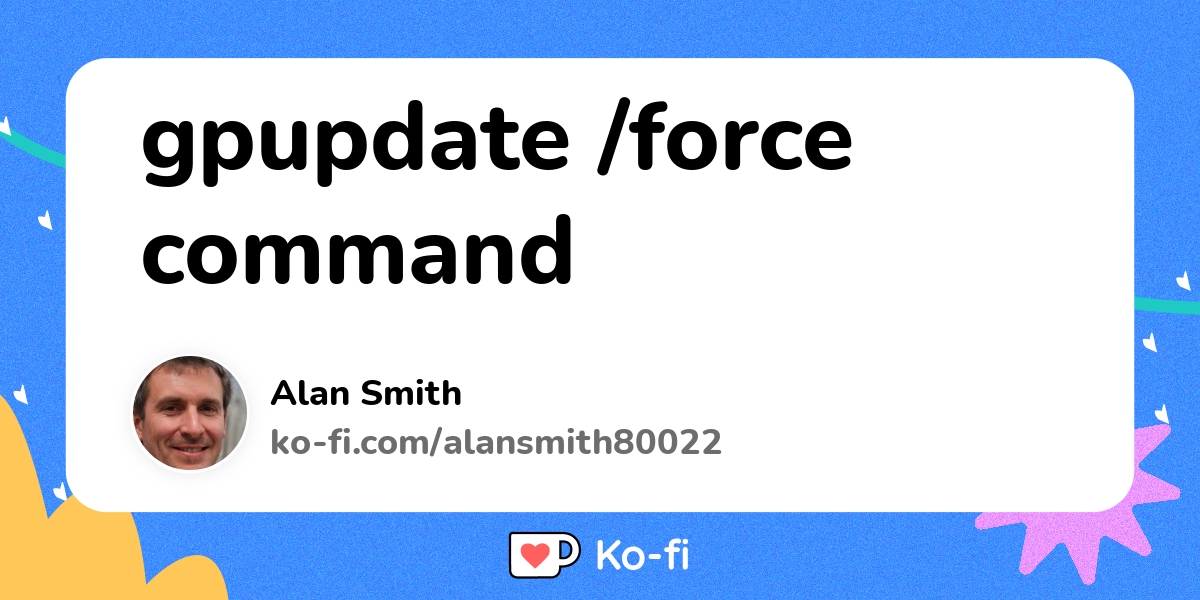 gpupdate /force command

Alan Smith
ko-fi.com/alansmith80022

Ko-fi